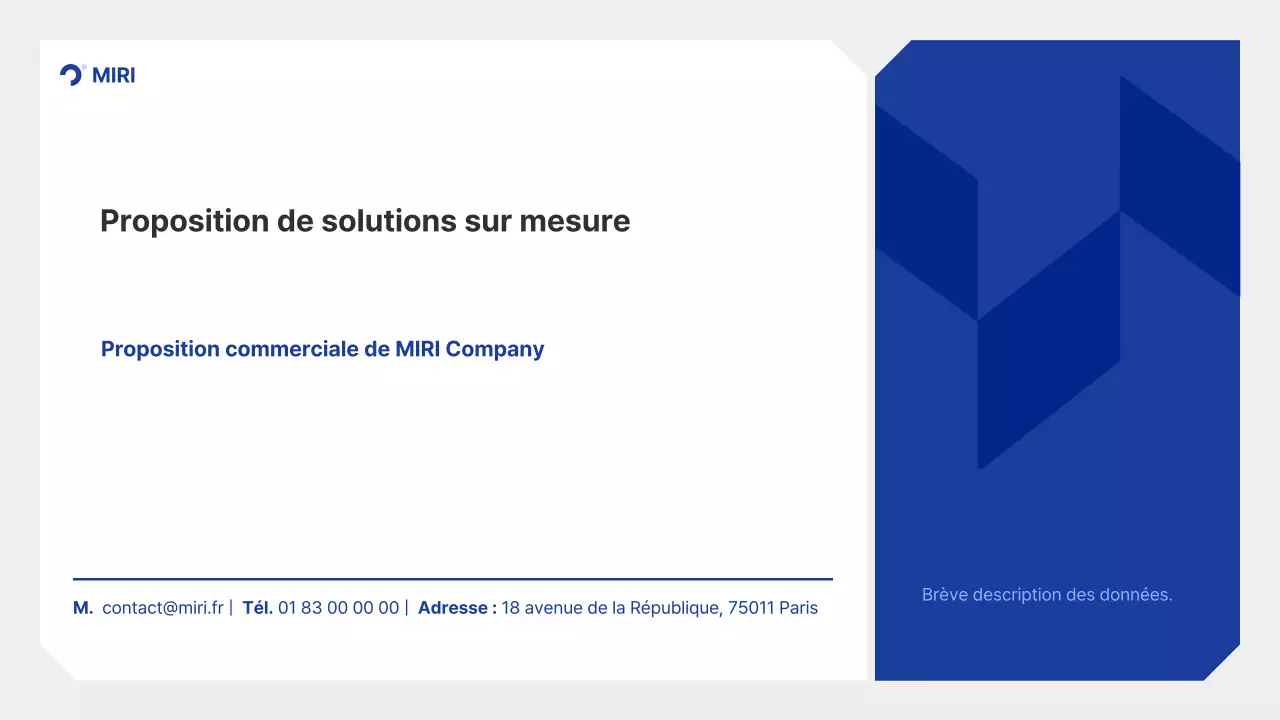 MIRI

Proposition de solutions sur mesure

Proposition commerciale de MIRI Company

M. contact@miri.fr | Tél. 01 83 00 00 00 | Adresse : 18 avenue de la République, 75011 Paris

Brève description des données.